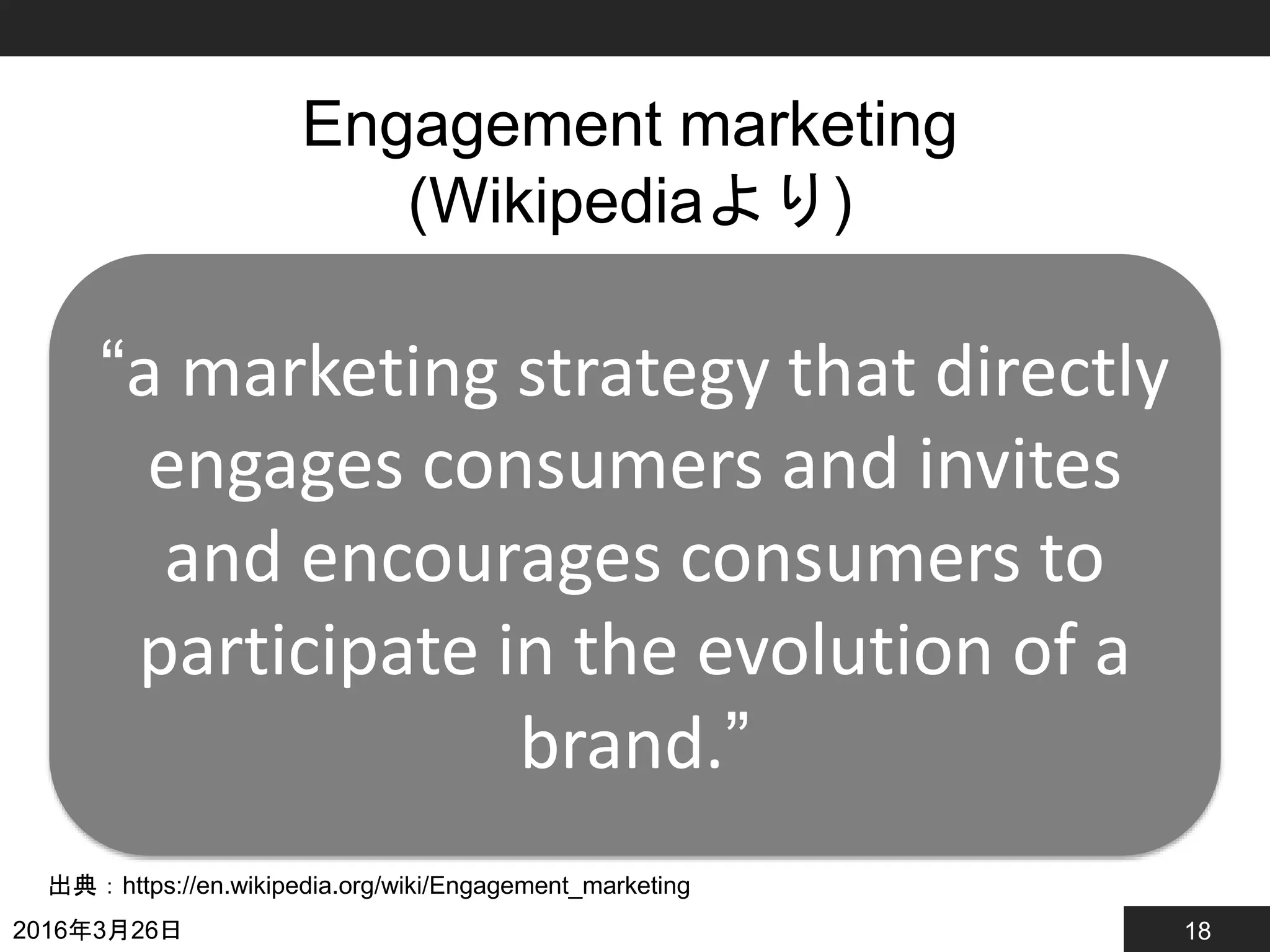 Engagement marketing
(Wikipediaより)

“a marketing strategy that directly engages consumers and invites and encourages consumers to participate in the evolution of a brand.”

出典：https://en.wikipedia.org/wiki/Engagement_marketing

2016年3月26日

18